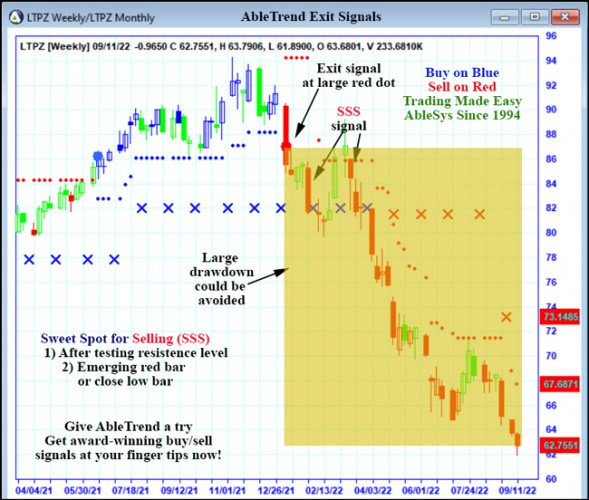 LTPZ Weekly/LTPZ Monthly

AbleTrend Exit Signals

LTPZ [Weekly] 09/11/22 -0.9650 C 62.7551, H 63.7906, L 61.8900, O 63.6801, V 233.6810K

Exit signal at large red dot

Buy on Blue
Sell on Red
Trading Made Easy
AbleSys Since 1994

SSS signal

Large drawdown could be avoided

Sweet Spot for Selling (SSS)
1) After testing resistence level
2) Emerging red bar or close low bar

Give AbleTrend a try
Get award-winning buy/sell signals at your finger tips now!

96
94
92
90
88
86
84
82
80
78
76
74
73.1485
72
70
67.6871
66
64
62.7551
62
60

04/04/21 05/30/21 07/18/21 09/12/21 11/01/21 12/26/21 02/13/22 04/03/22 06/01/22 07/24/22 09/11/22